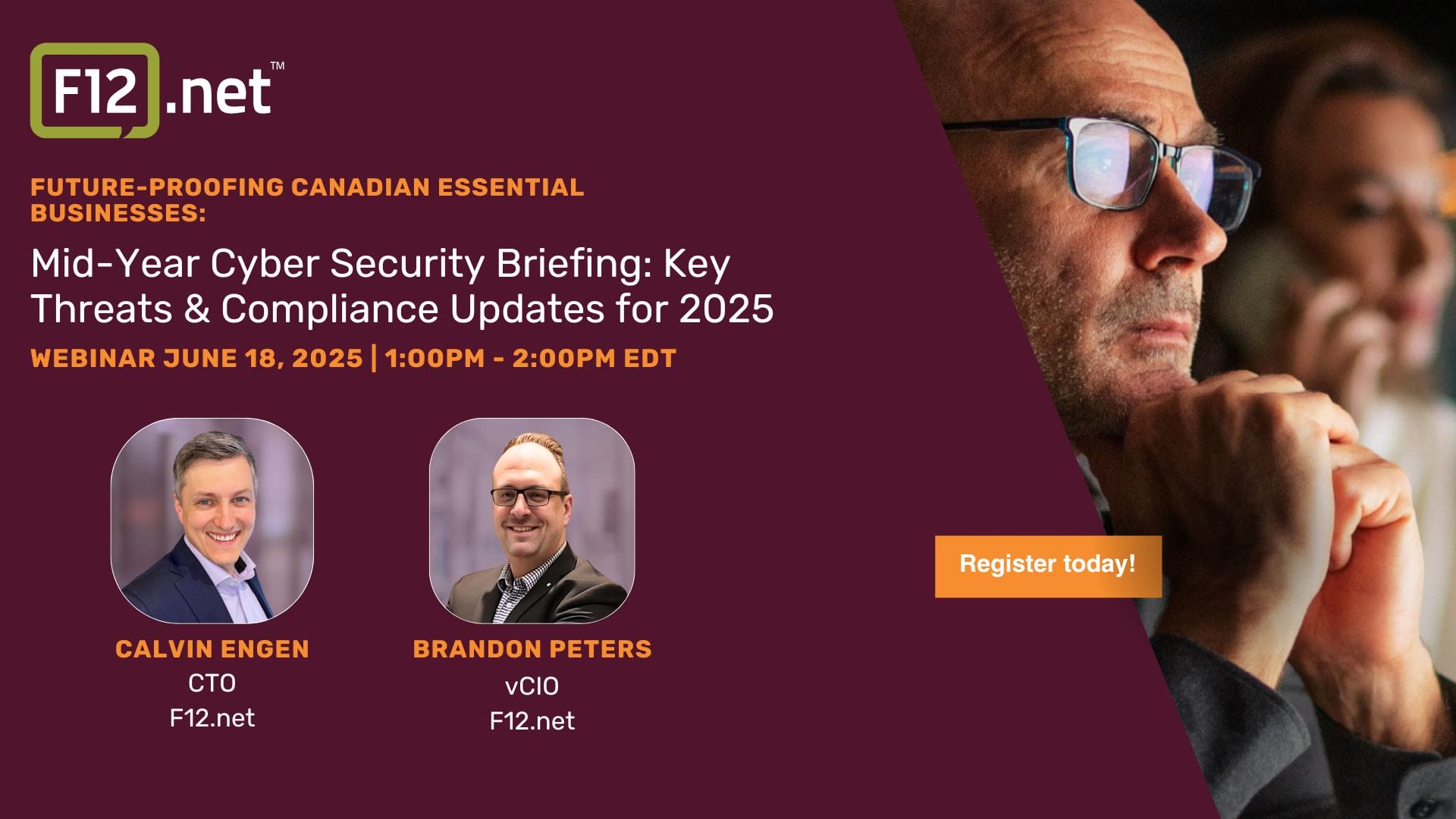 F12.net™

FUTURE-PROOFING CANADIAN ESSENTIAL BUSINESSES:

Mid-Year Cyber Security Briefing: Key Threats & Compliance Updates for 2025

WEBINAR JUNE 18, 2025 | 1:00PM - 2:00PM EDT

CALVIN ENGEN
CTO
F12.net

BRANDON PETERS
vCIO
F12.net

Register today!